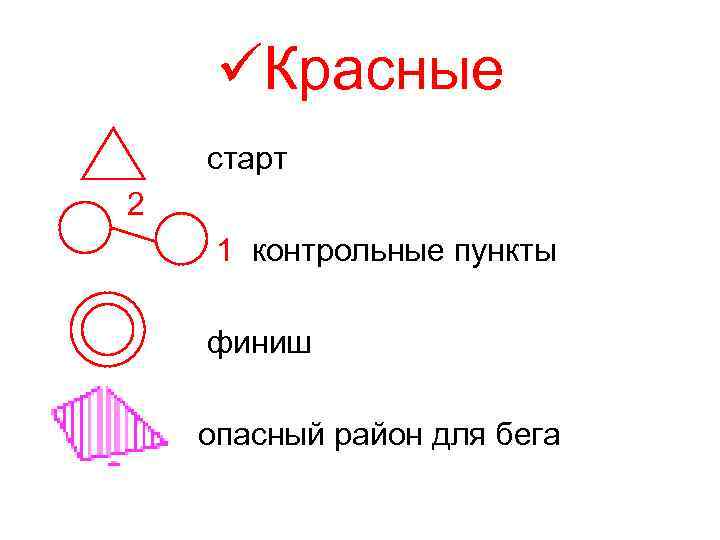 ✓Красные

старт

2

1 контрольные пункты

финиш

опасный район для бега